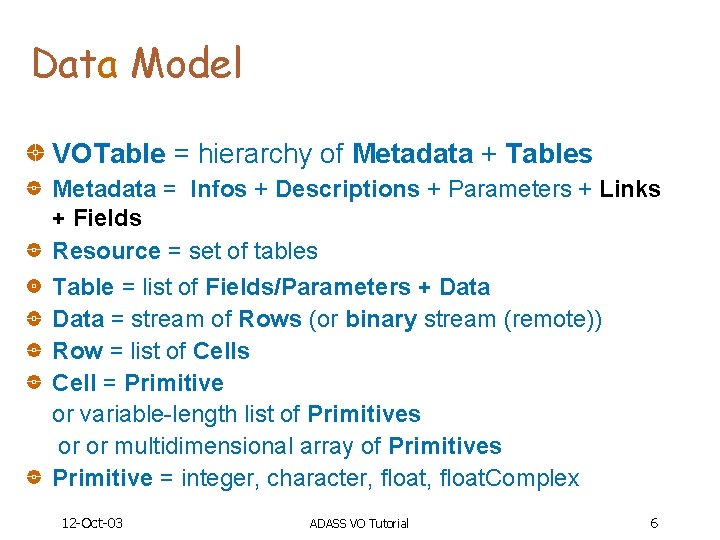 Data Model

VOTable = hierarchy of Metadata + Tables

Metadata = Infos + Descriptions + Parameters + Links + Fields

Resource = set of tables

Table = list of Fields/Parameters + Data

Data = stream of Rows (or binary stream (remote))

Row = list of Cells

Cell = Primitive
or variable-length list of Primitives
or or multidimensional array of Primitives

Primitive = integer, character, float, floatComplex

12-Oct-03 ADASS VO Tutorial 6